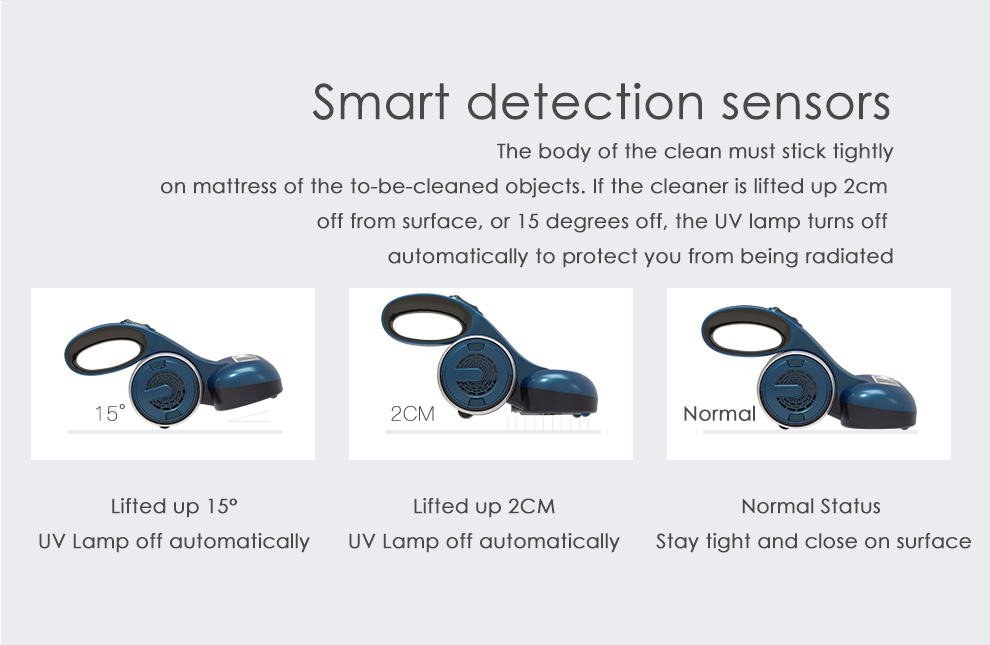 Smart detection sensors

The body of the clean must stick tightly on mattress of the to-be-cleaned objects. If the cleaner is lifted up 2cm off from surface, or 15 degrees off, the UV lamp turns off automatically to protect you from being radiated

15°

2CM

Normal

Lifted up 15°
UV Lamp off automatically

Lifted up 2CM
UV Lamp off automatically

Normal Status
Stay tight and close on surface